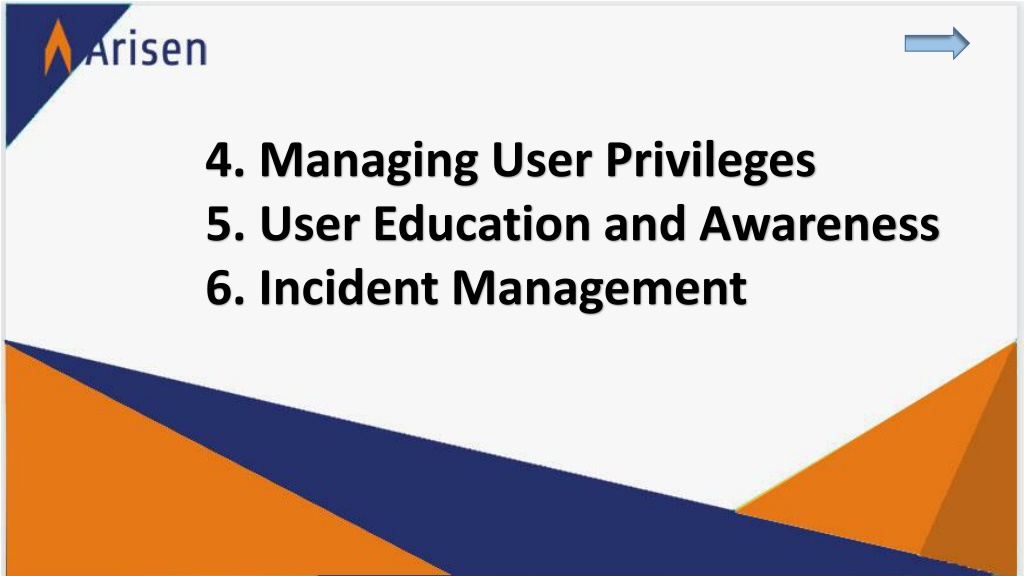 Arisen

4. Managing User Privileges
5. User Education and Awareness
6. Incident Management